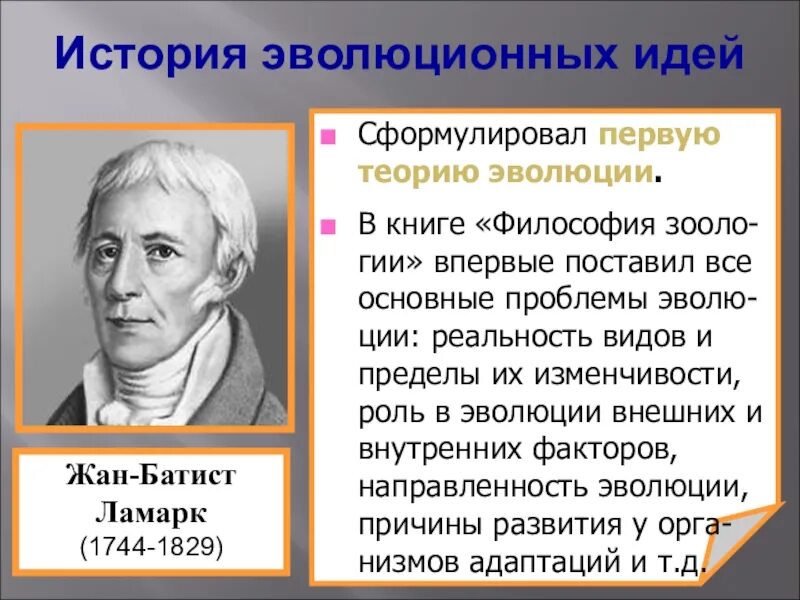 История эволюционных идей

Жан-Батист Ламарк (1744-1829)

Сформулировал первую теорию эволюции.

В книге «Философия зоологии» впервые поставил все основные проблемы эволюции: реальность видов и пределы их изменчивости, роль в эволюции внешних и внутренних факторов, направленность эволюции, причины развития у организмов адаптаций и т.д.